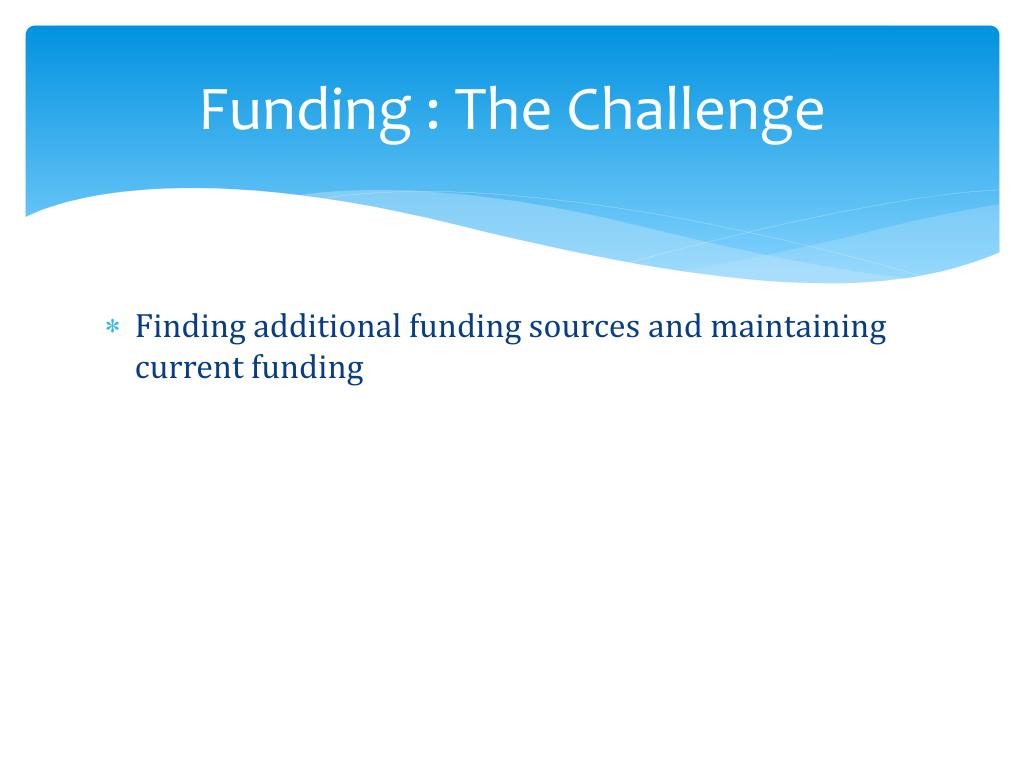 Funding : The Challenge

* Finding additional funding sources and maintaining current funding